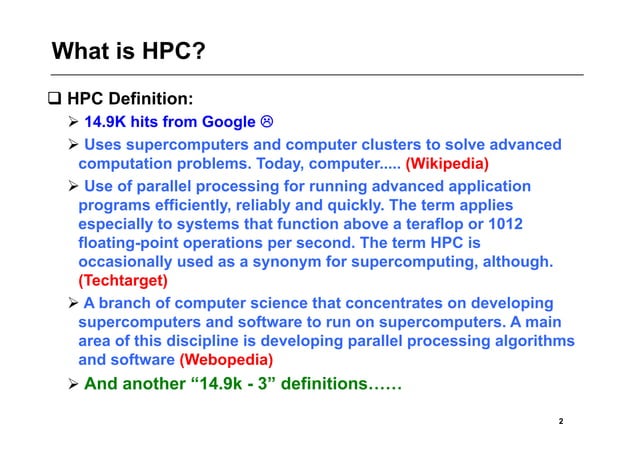 What is HPC?

❑ HPC Definition:

➢ 14.9K hits from Google ☹

➢ Uses supercomputers and computer clusters to solve advanced computation problems. Today, computer..... (Wikipedia)

➢ Use of parallel processing for running advanced application programs efficiently, reliably and quickly. The term applies especially to systems that function above a teraflop or 1012 floating-point operations per second. The term HPC is occasionally used as a synonym for supercomputing, although. (Techtarget)

➢ A branch of computer science that concentrates on developing supercomputers and software to run on supercomputers. A main area of this discipline is developing parallel processing algorithms and software (Webopedia)

➢ And another “14.9k - 3” definitions……

2